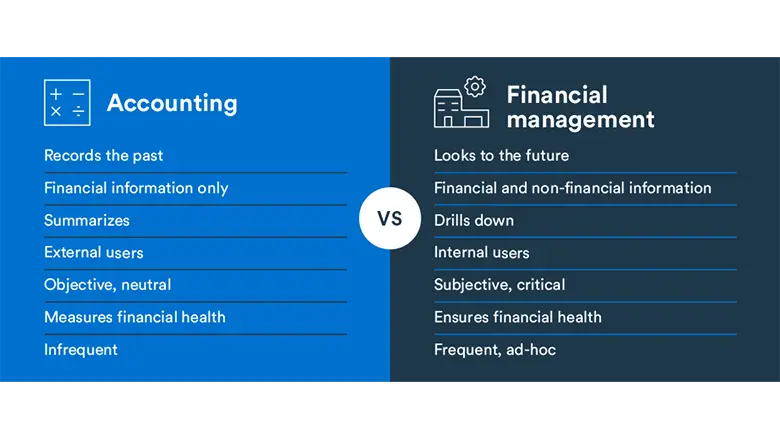 Accounting

Records the past
Financial information only
Summarizes
External users
Objective, neutral
Measures financial health
Infrequent

VS

Financial management

Looks to the future
Financial and non-financial information
Drills down
Internal users
Subjective, critical
Ensures financial health
Frequent, ad-hoc